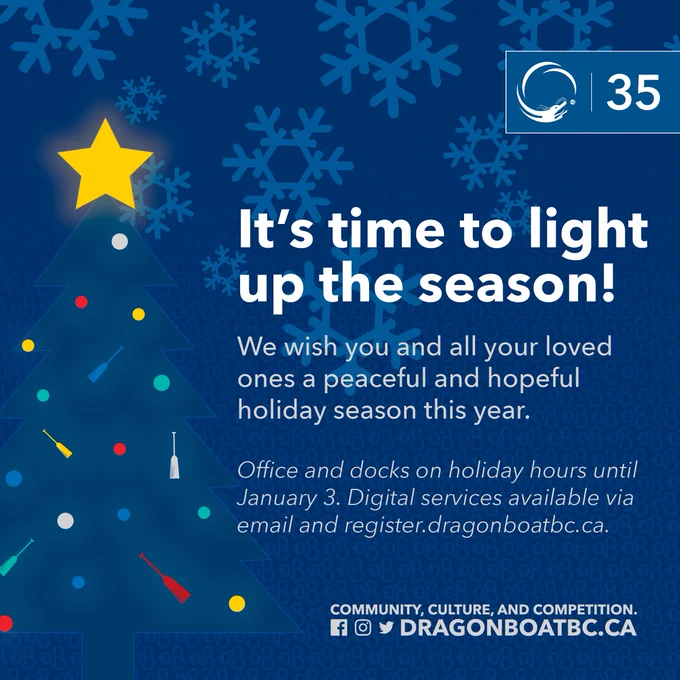 35

It's time to light up the season!

We wish you and all your loved ones a peaceful and hopeful holiday season this year.

Office and docks on holiday hours until January 3. Digital services available via email and register.dragonboatbc.ca.

COMMUNITY, CULTURE, AND COMPETITION.
DRAGONBOATBC.CA